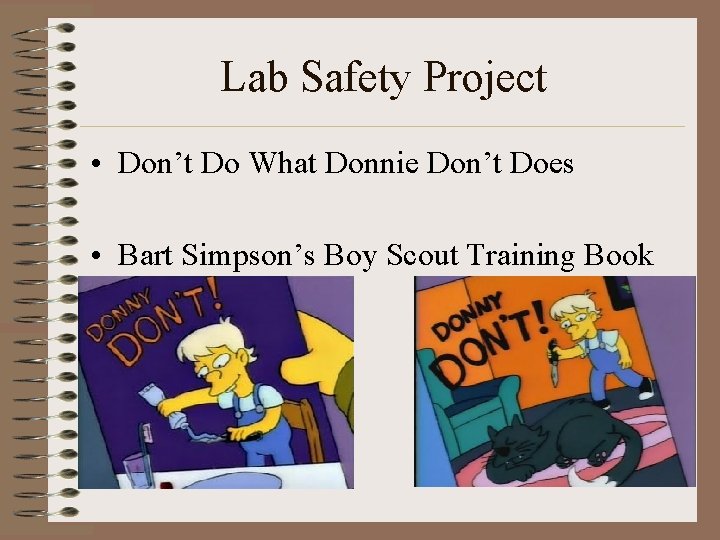 Lab Safety Project

• Don't Do What Donnie Don't Does

• Bart Simpson's Boy Scout Training Book

DONNY DON'T!

DONNY DON'T!